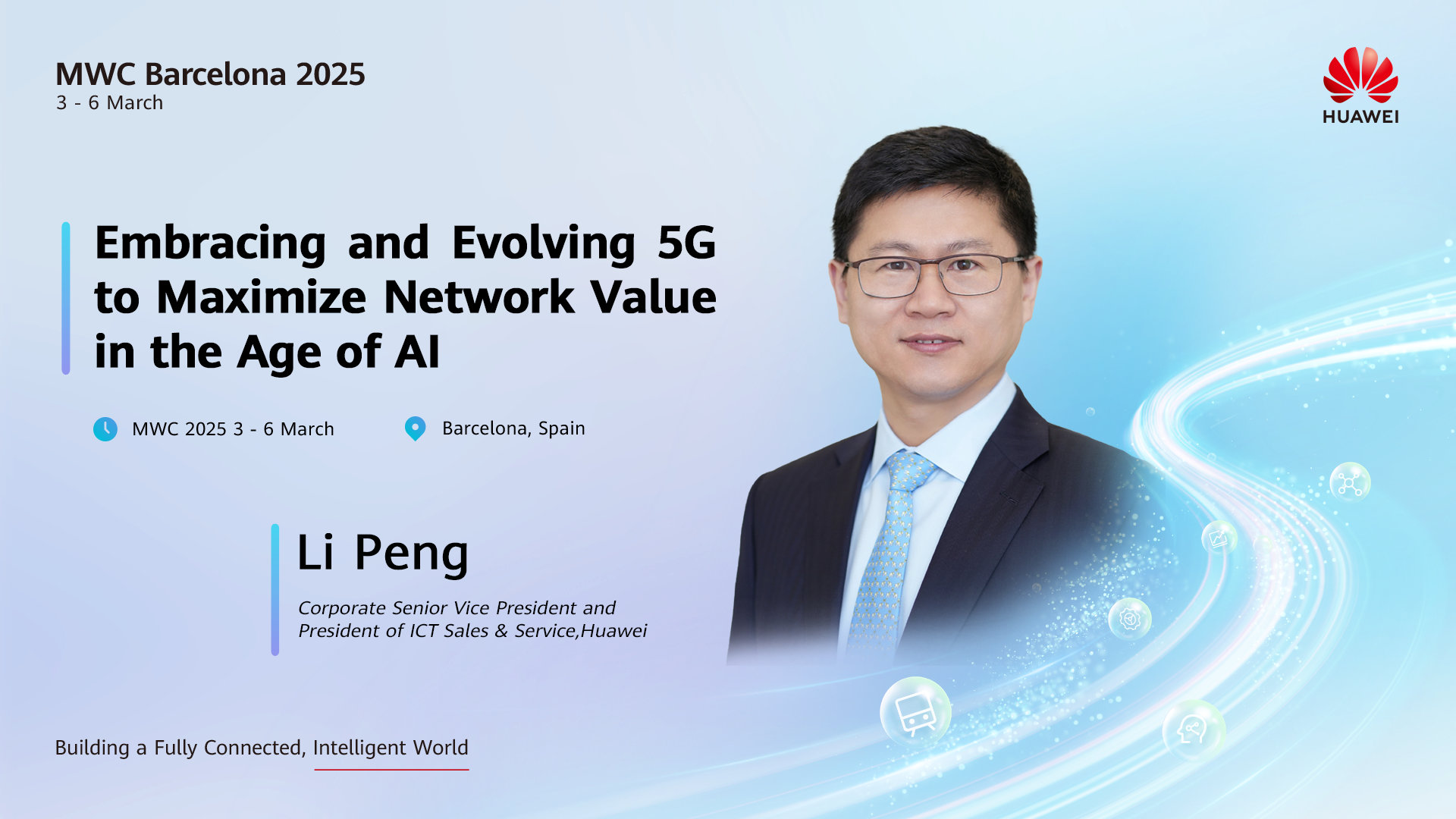 MWC Barcelona 2025
3 - 6 March

HUAWEI

Embracing and Evolving 5G to Maximize Network Value in the Age of AI

MWC 2025 3 - 6 March

Barcelona, Spain

Li Peng

Corporate Senior Vice President and President of ICT Sales & Service,Huawei

Building a Fully Connected, Intelligent World